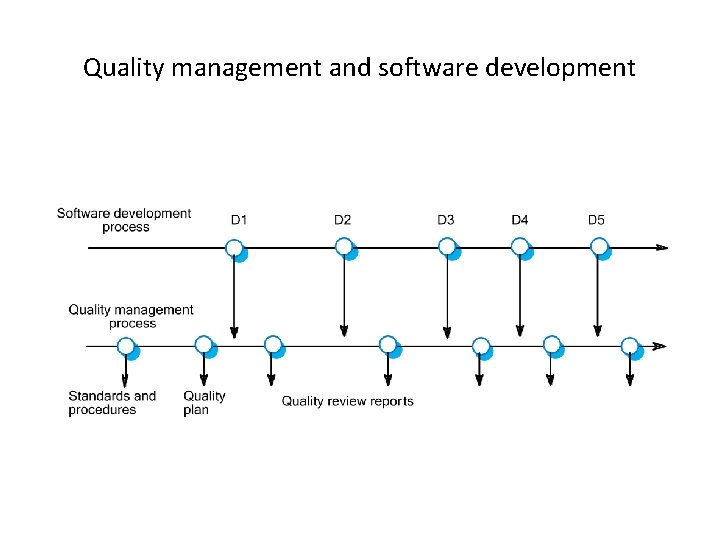 Quality management and software development

Software development process

D1

D2

D3

D4

D5

Quality management process

Standards and procedures

Quality plan

Quality review reports